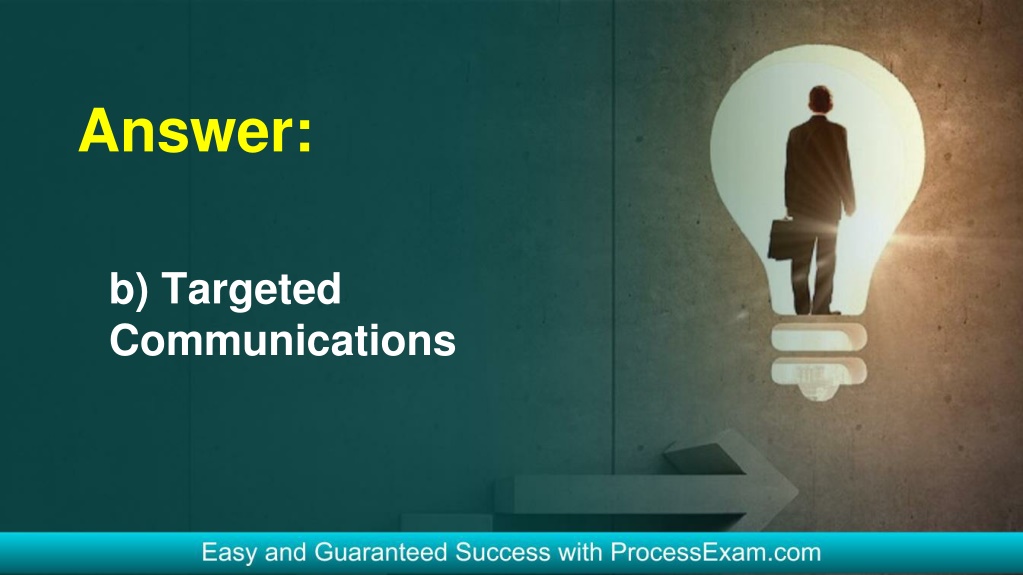 Answer:

b) Targeted Communications

Easy and Guaranteed Success with ProcessExam.com